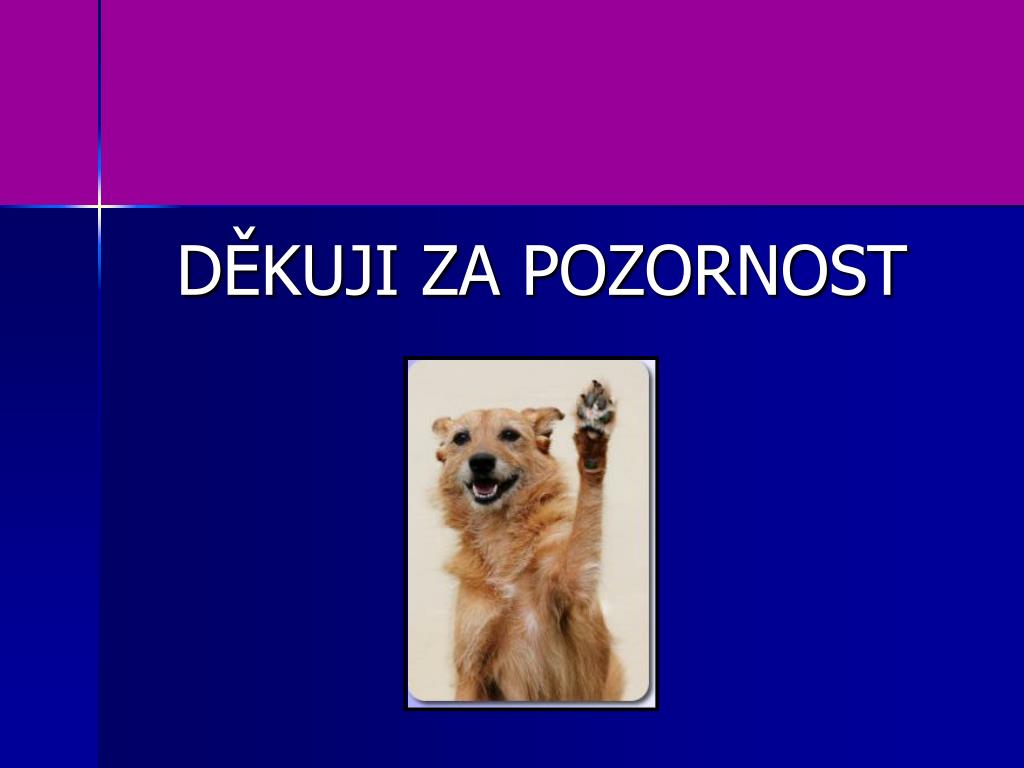 DĚKUJI ZA POZORNOST